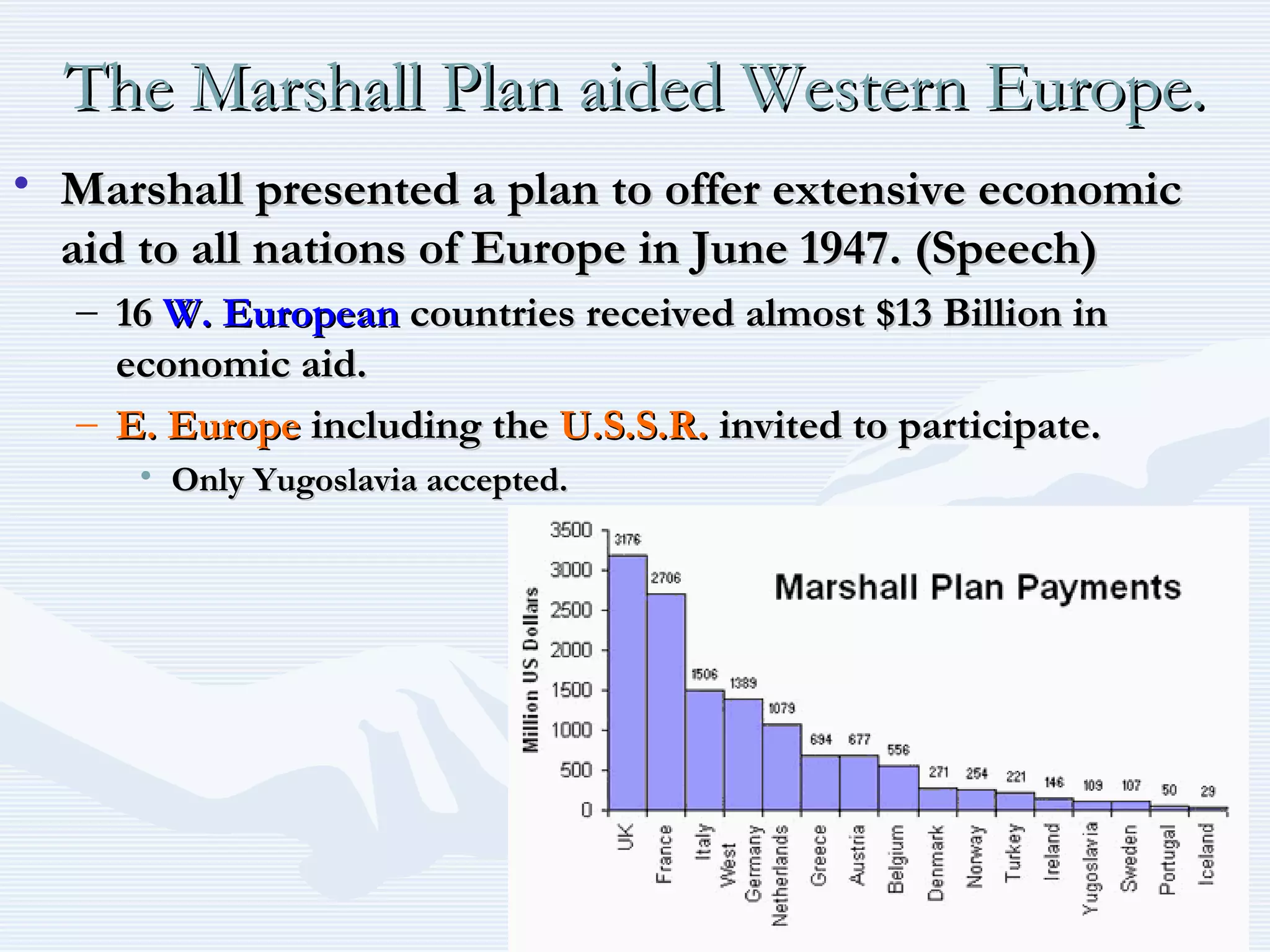 The Marshall Plan aided Western Europe.

• Marshall presented a plan to offer extensive economic aid to all nations of Europe in June 1947. (Speech)

– 16 W. European countries received almost $13 Billion in economic aid.

– E. Europe including the U.S.S.R. invited to participate.

• Only Yugoslavia accepted.

Marshall Plan Payments

Million US Dollars

3500
3000
2500
2000
1500
1000
500
0

3176
2706
1506
1389
1079
694
677
556
271
254
221
146
109
107
50
29

UK
France
Italy
West Germany
Netherlands
Greece
Austria
Belgium
Denmark
Norway
Turkey
Ireland
Yugoslavia
Sweden
Portugal
Iceland